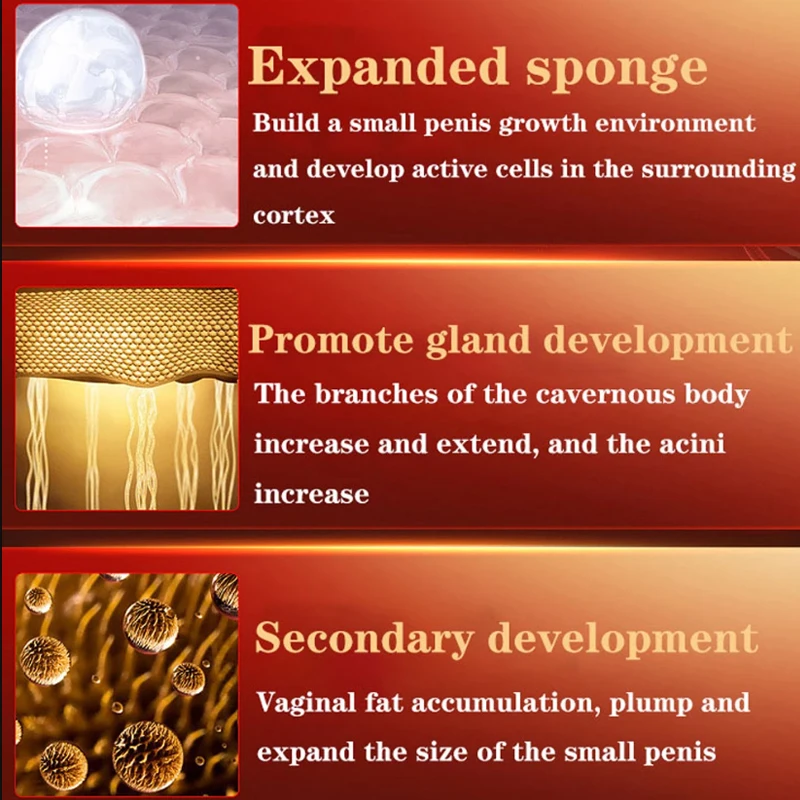 Expanded sponge

Build a small penis growth environment and develop active cells in the surrounding cortex

Promote gland development

The branches of the cavernous body increase and extend, and the acini increase

Secondary development

Vaginal fat accumulation, plump and expand the size of the small penis